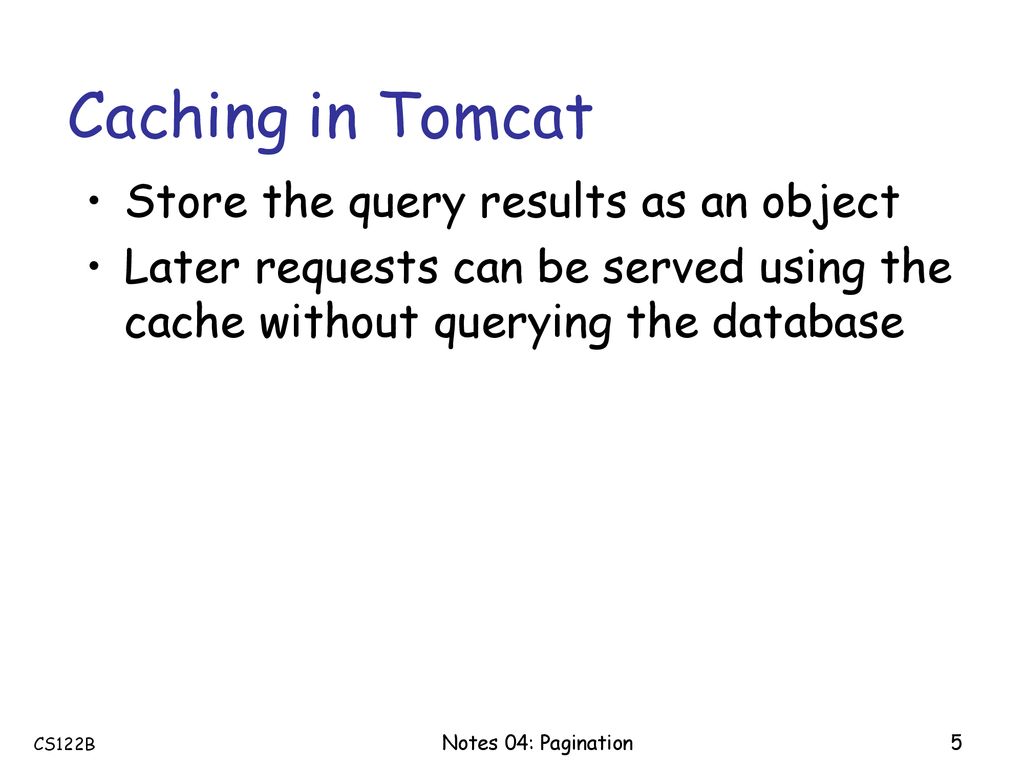 Caching in Tomcat

• Store the query results as an object
• Later requests can be served using the cache without querying the database

CS122B

Notes 04: Pagination

5